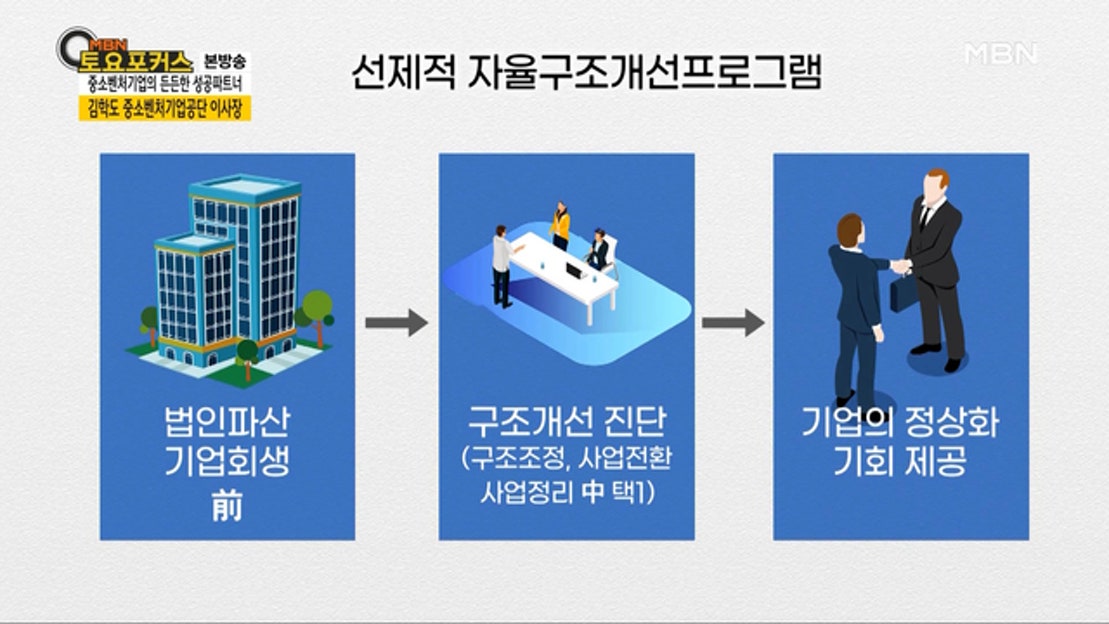 MBN 토요포커스 본방송
중소벤처기업의 든든한 성공파트너
김학도 중소벤처기업공단 이사장

선제적 자율구조개선프로그램

MBN

법인파산
기업회생
前

구조개선 진단
(구조조정, 사업전환
사업정리 中 택1)

기업의 정상화
기회 제공